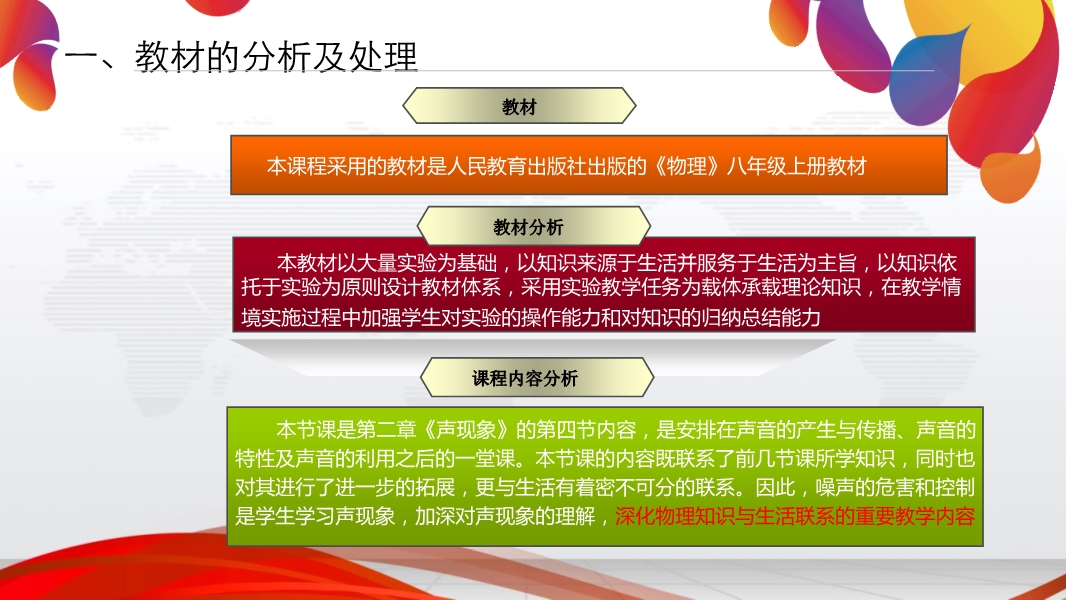 一、教材的分析及处理

教材

本课程采用的教材是人民教育出版社出版的《物理》八年级上册教材

教材分析

本教材以大量实验为基础，以知识来源于生活并服务于生活为主旨，以知识依托于实验为原则设计教材体系，采用实验教学任务为载体承载理论知识，在教学情境实施过程中加强学生对实验的操作能力和对知识的归纳总结能力

课程内容分析

本节课是第二章《声现象》的第四节内容，是安排在声音的产生与传播、声音的特性及声音的利用之后的一堂课。本节课的内容既联系了前几节课所学知识，同时也对其进行了进一步的拓展，更与生活有着密不可分的联系。因此，噪声的危害和控制是学生学习声现象，加深对声现象的理解，深化物理知识与生活联系的重要教学内容